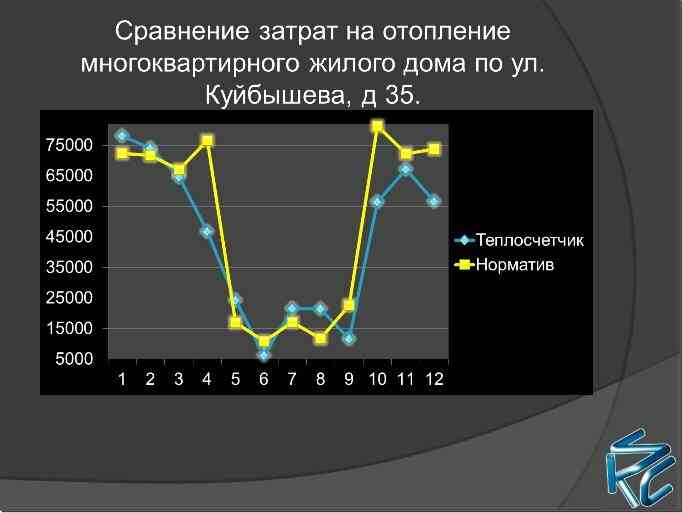 Сравнение затрат на отопление многоквартирного жилого дома по ул. Куйбышева, д 35.

75000
65000
55000
45000
35000
25000
15000
5000

1 2 3 4 5 6 7 8 9 10 11 12

Теплосчетчик
Норматив